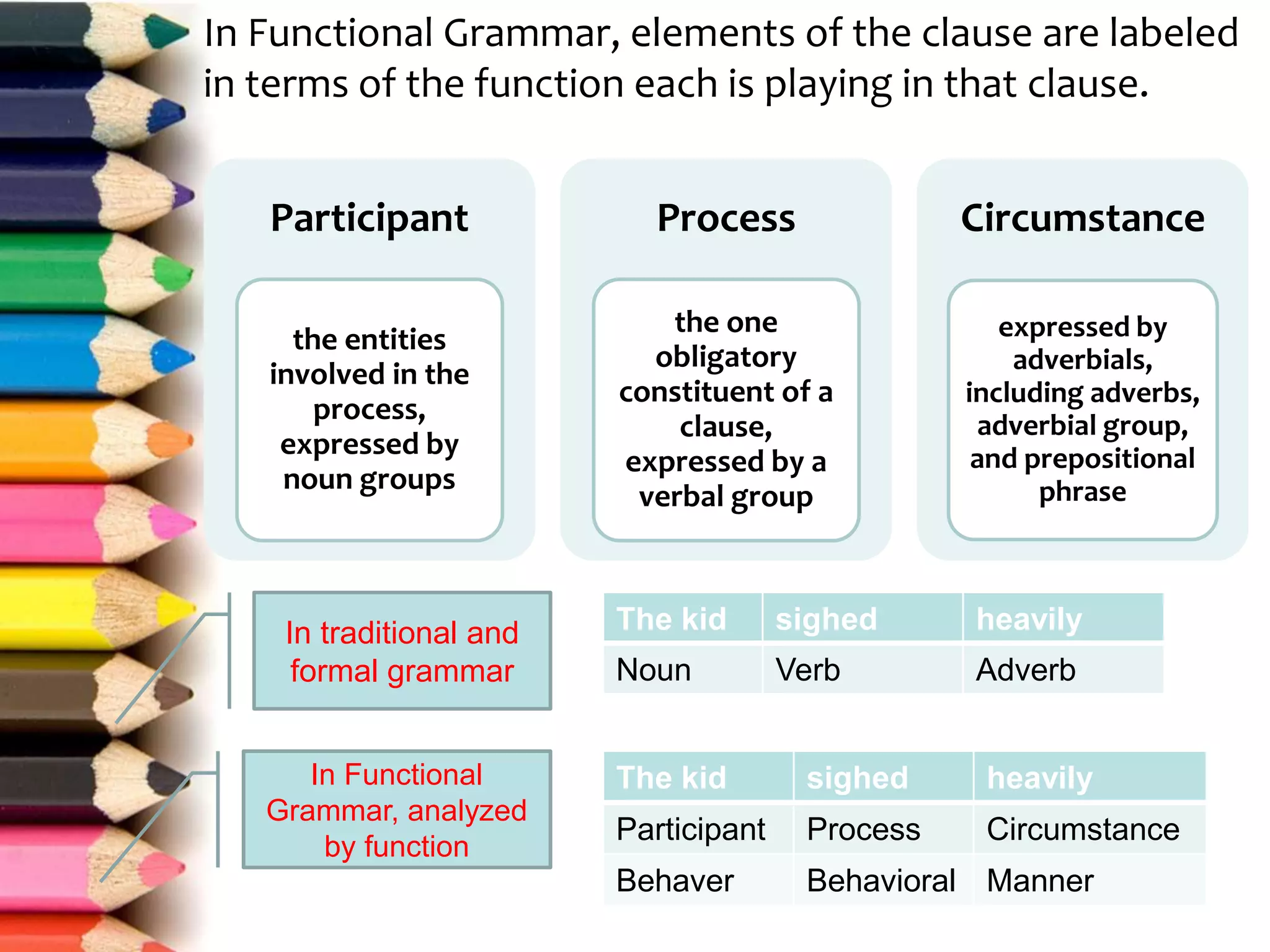 In Functional Grammar, elements of the clause are labeled in terms of the function each is playing in that clause.

Participant

the entities involved in the process, expressed by noun groups

Process

the one obligatory constituent of a clause, expressed by a verbal group

Circumstance

expressed by adverbials, including adverbs, adverbial group, and prepositional phrase

In traditional and formal grammar

| The kid | sighed | heavily |
|---|---|---|
| Noun | Verb | Adverb |

In Functional Grammar, analyzed by function

| The kid | sighed | heavily |
|---|---|---|
| Participant | Process | Circumstance |
| Behaver | Behavioral | Manner |